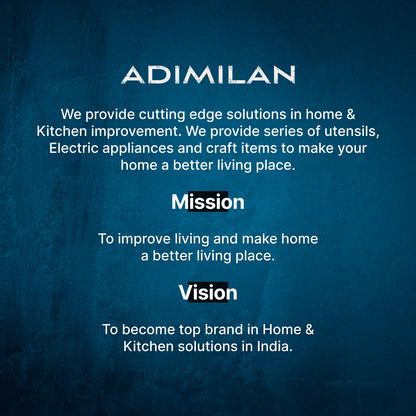 ADIMILAN

We provide cutting edge solutions in home & Kitchen improvement. We provide series of utensils, Electric appliances and craft items to make your home a better living place.

Mission

To improve living and make home a better living place.

Vision

To become top brand in Home & Kitchen solutions in India.